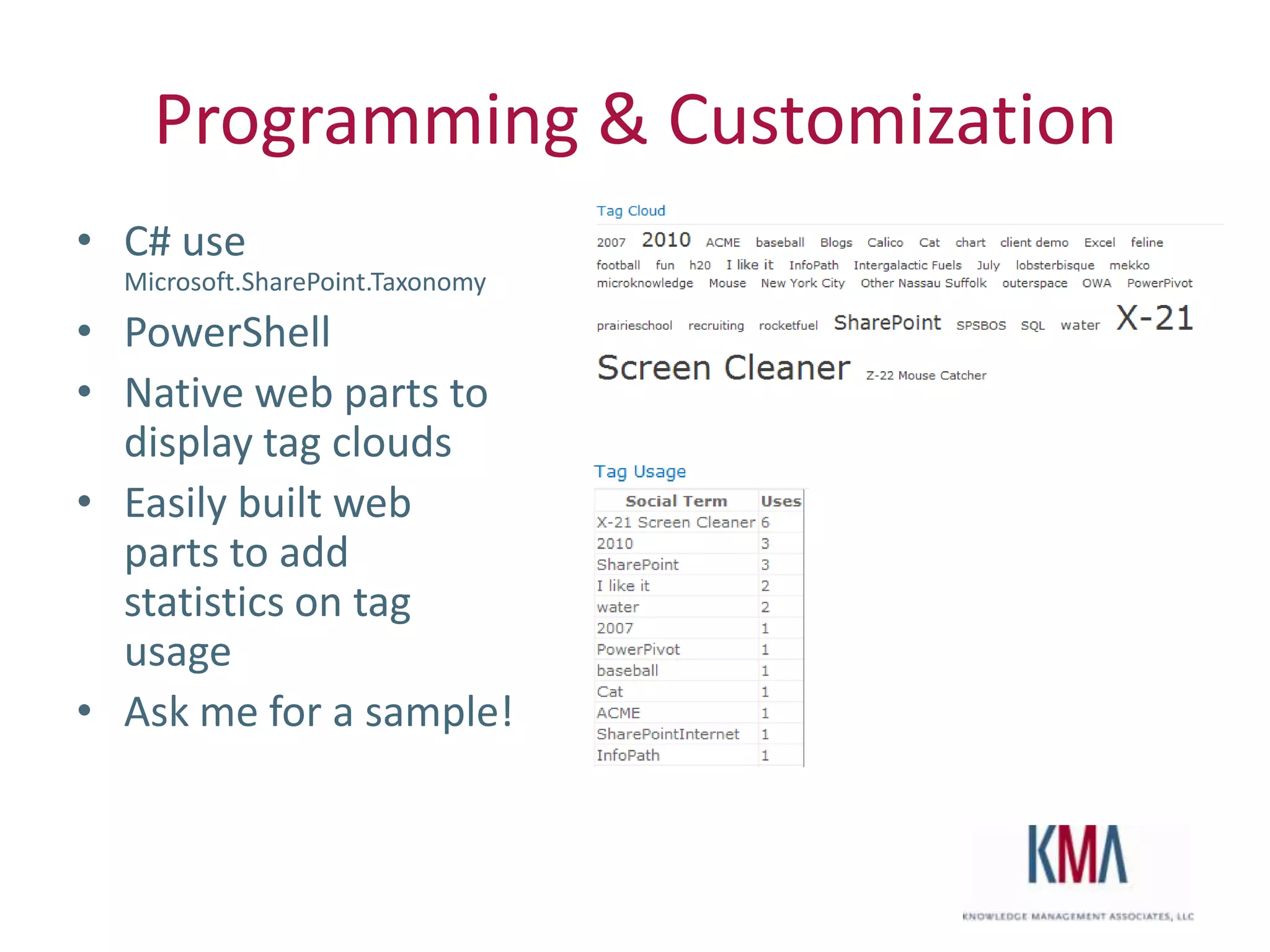 Programming & Customization

• C# use Microsoft.SharePoint.Taxonomy
• PowerShell
• Native web parts to display tag clouds
• Easily built web parts to add statistics on tag usage
• Ask me for a sample!

Tag Cloud

2007 2010 ACME baseball Blogs Calico Cat chart client demo Excel feline football fun h20 I like it InfoPath Intergalactic Fuels July lobsterbisque mekko microknowledge Mouse New York City Other Nassau Suffolk outerspace OWA PowerPivot prairieschool recruiting rocketfuel SharePoint SPSBOS SQL water X-21 Screen Cleaner Z-22 Mouse Catcher

Tag Usage

| Social Term | Uses |
|---|---|
| X-21 Screen Cleaner | 6 |
| 2010 | 3 |
| SharePoint | 3 |
| I like it | 2 |
| water | 2 |
| 2007 | 1 |
| PowerPivot | 1 |
| baseball | 1 |
| Cat | 1 |
| ACME | 1 |
| SharePointInternet | 1 |
| InfoPath | 1 |

KMA
KNOWLEDGE MANAGEMENT ASSOCIATES, LLC